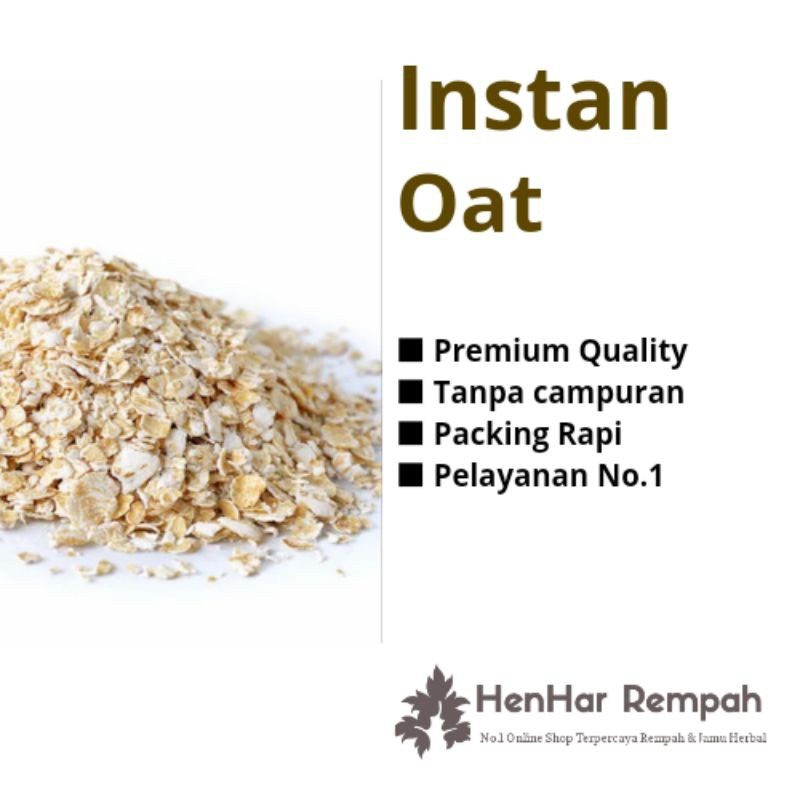 Instan Oat

■ Premium Quality
■ Tanpa campuran
■ Packing Rapi
■ Pelayanan No.1

HenHar Rempah
No.1 Online Shop Terpercaya Rempah & Jamu Herbal